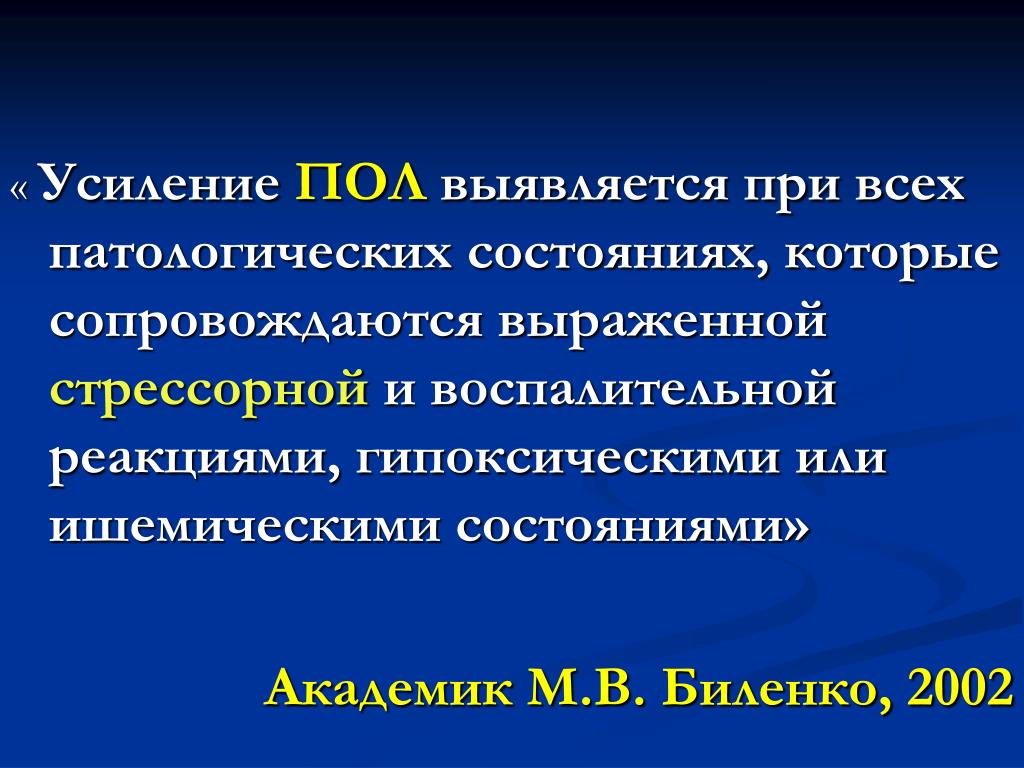 « Усиление ПОЛ выявляется при всех патологических состояниях, которые сопровождаются выраженной стрессорной и воспалительной реакциями, гипоксическими или ишемическими состояниями»

Академик М.В. Биленко, 2002